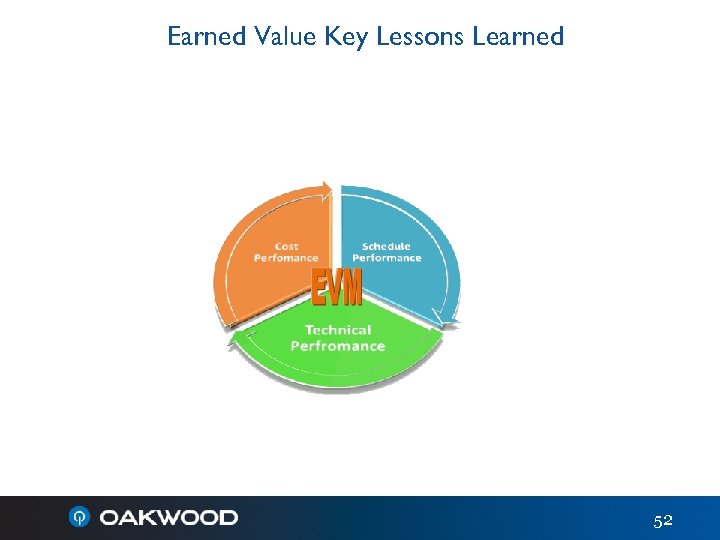 Earned Value Key Lessons Learned

Cost Perfomance

Schedule Performance

EVM

Technical Perfromance

OAKWOOD

52